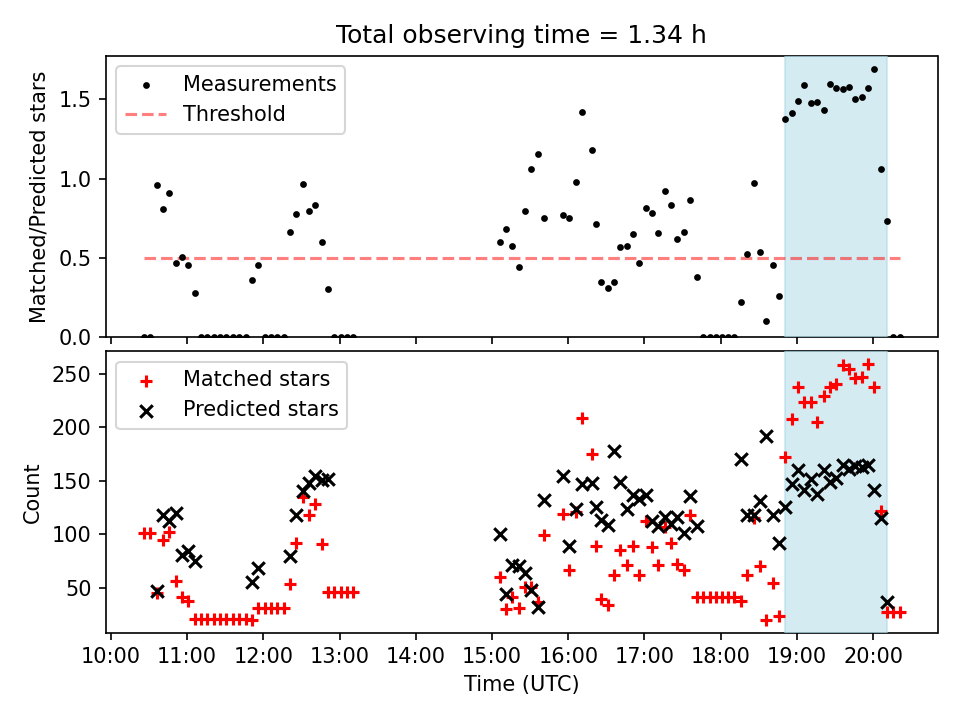 Total observing time = 1.34 h

Measurements
Threshold

Matched/Predicted stars

1.5
1.0
0.5
0.0

Matched stars
Predicted stars

Count

250
200
150
100
50

10:00 11:00 12:00 13:00 14:00 15:00 16:00 17:00 18:00 19:00 20:00

Time (UTC)